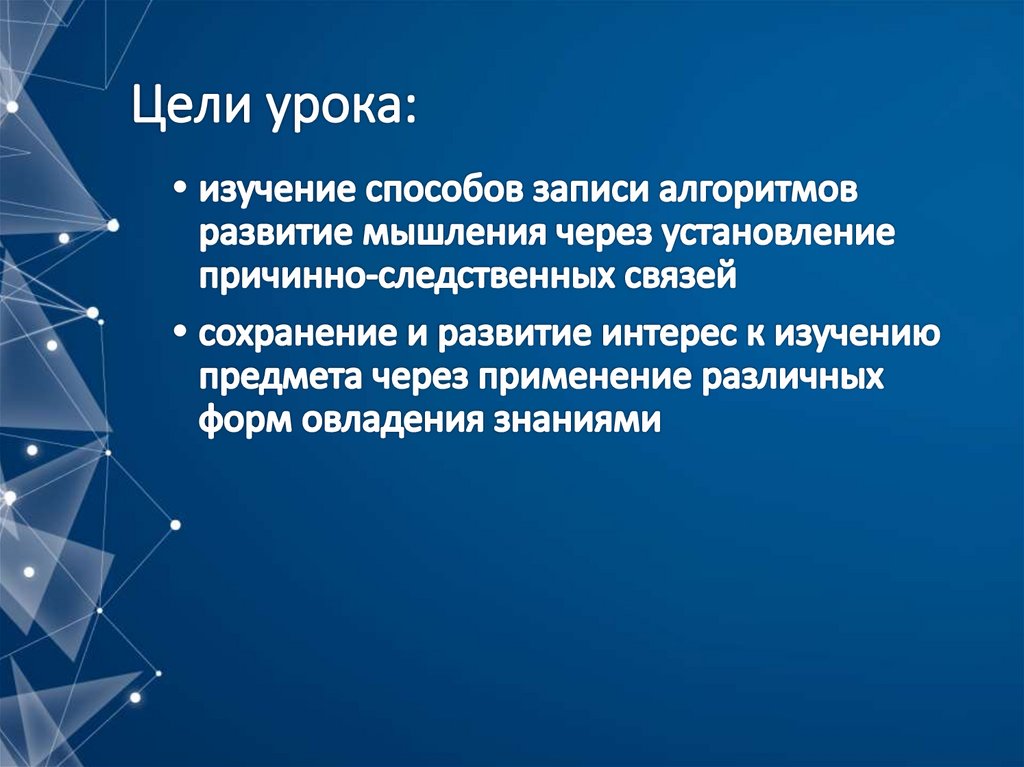 Цели урока:

• изучение способов записи алгоритмов развитие мышления через установление причинно-следственных связей

• сохранение и развитие интерес к изучению предмета через применение различных форм овладения знаниями